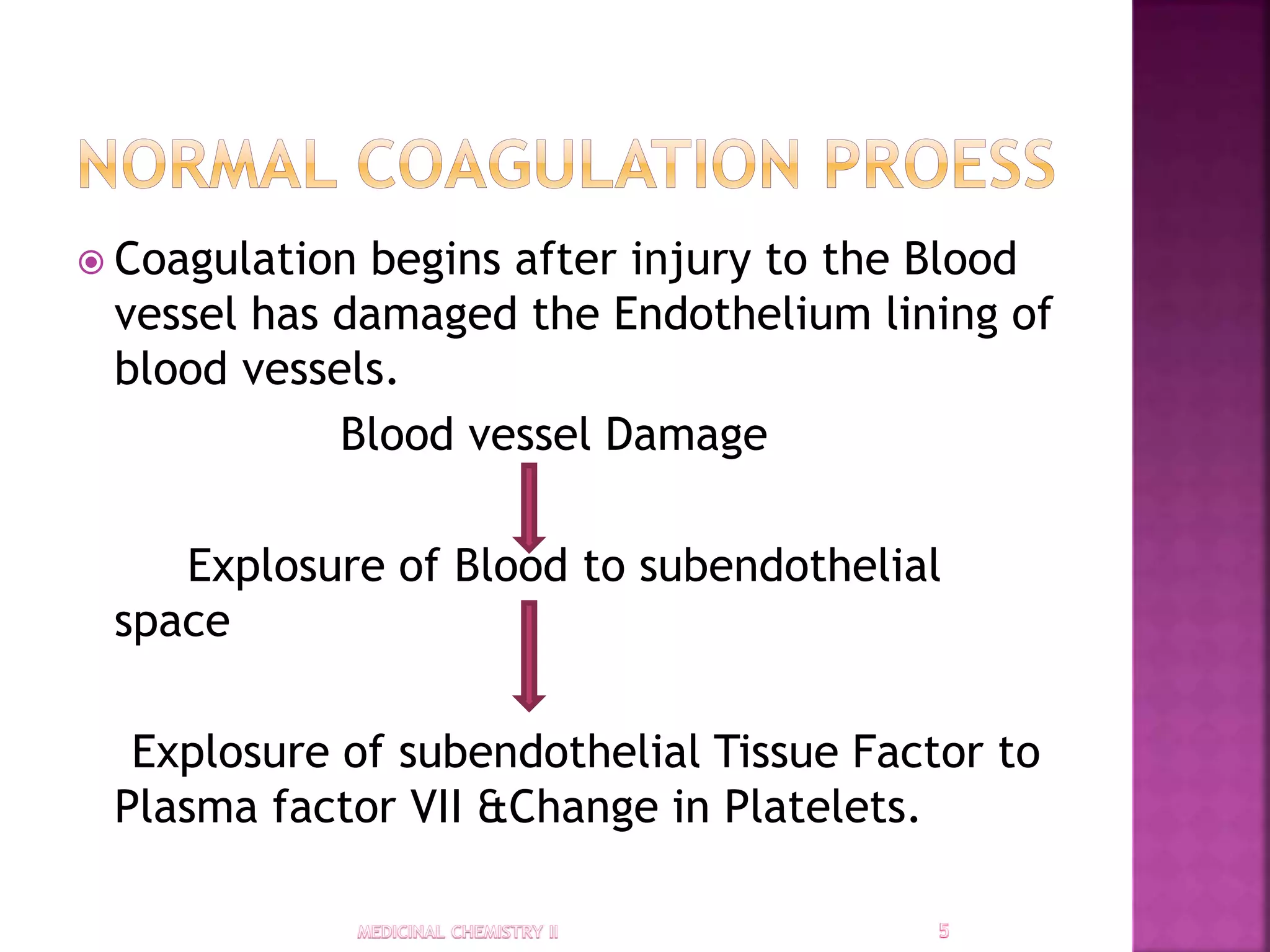 NORMAL COAGULATION PROESS

Coagulation begins after injury to the Blood vessel has damaged the Endothelium lining of blood vessels.

Blood vessel Damage

Explosure of Blood to subendothelial space

Explosure of subendothelial Tissue Factor to Plasma factor VII &Change in Platelets.

MEDICINAL CHEMISTRY II

5